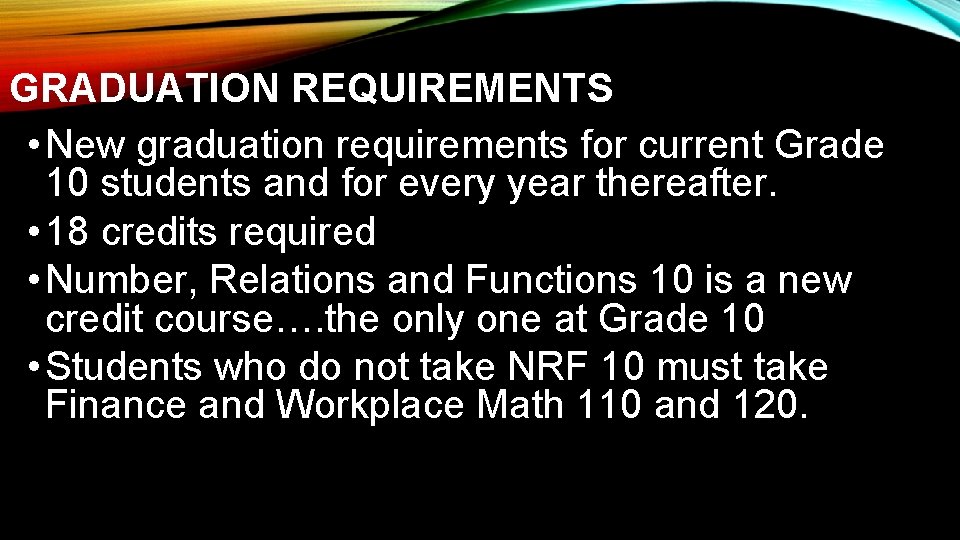 GRADUATION REQUIREMENTS

• New graduation requirements for current Grade 10 students and for every year thereafter.
• 18 credits required
• Number, Relations and Functions 10 is a new credit course….the only one at Grade 10
• Students who do not take NRF 10 must take Finance and Workplace Math 110 and 120.